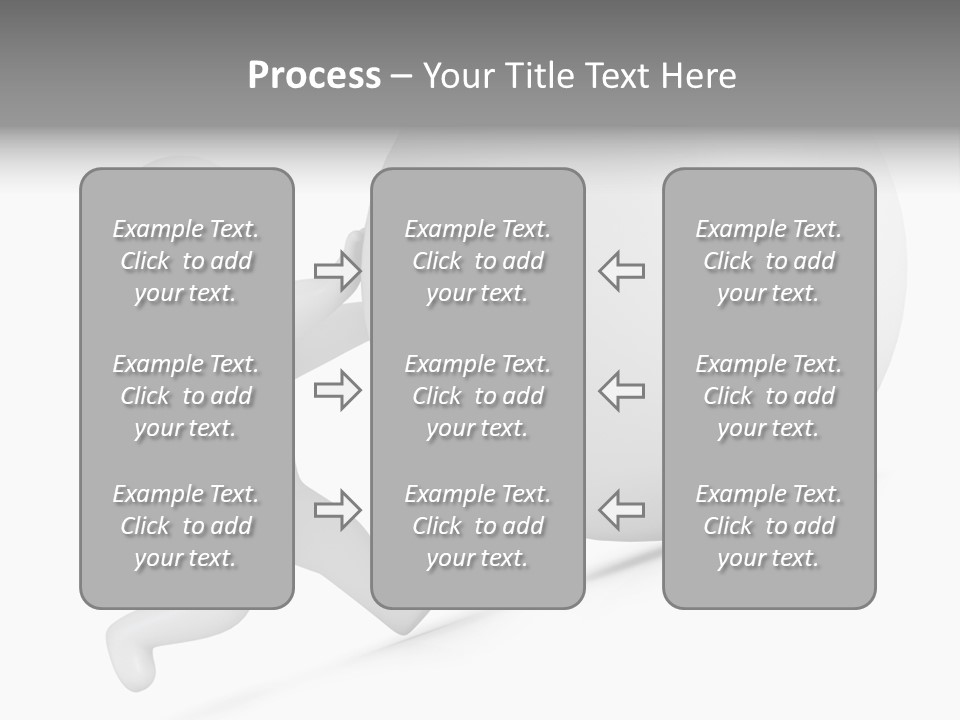 Process – Your Title Text Here

Example Text. Click to add your text.

Example Text. Click to add your text.

Example Text. Click to add your text.

Example Text. Click to add your text.

Example Text. Click to add your text.

Example Text. Click to add your text.

Example Text. Click to add your text.

Example Text. Click to add your text.

Example Text. Click to add your text.